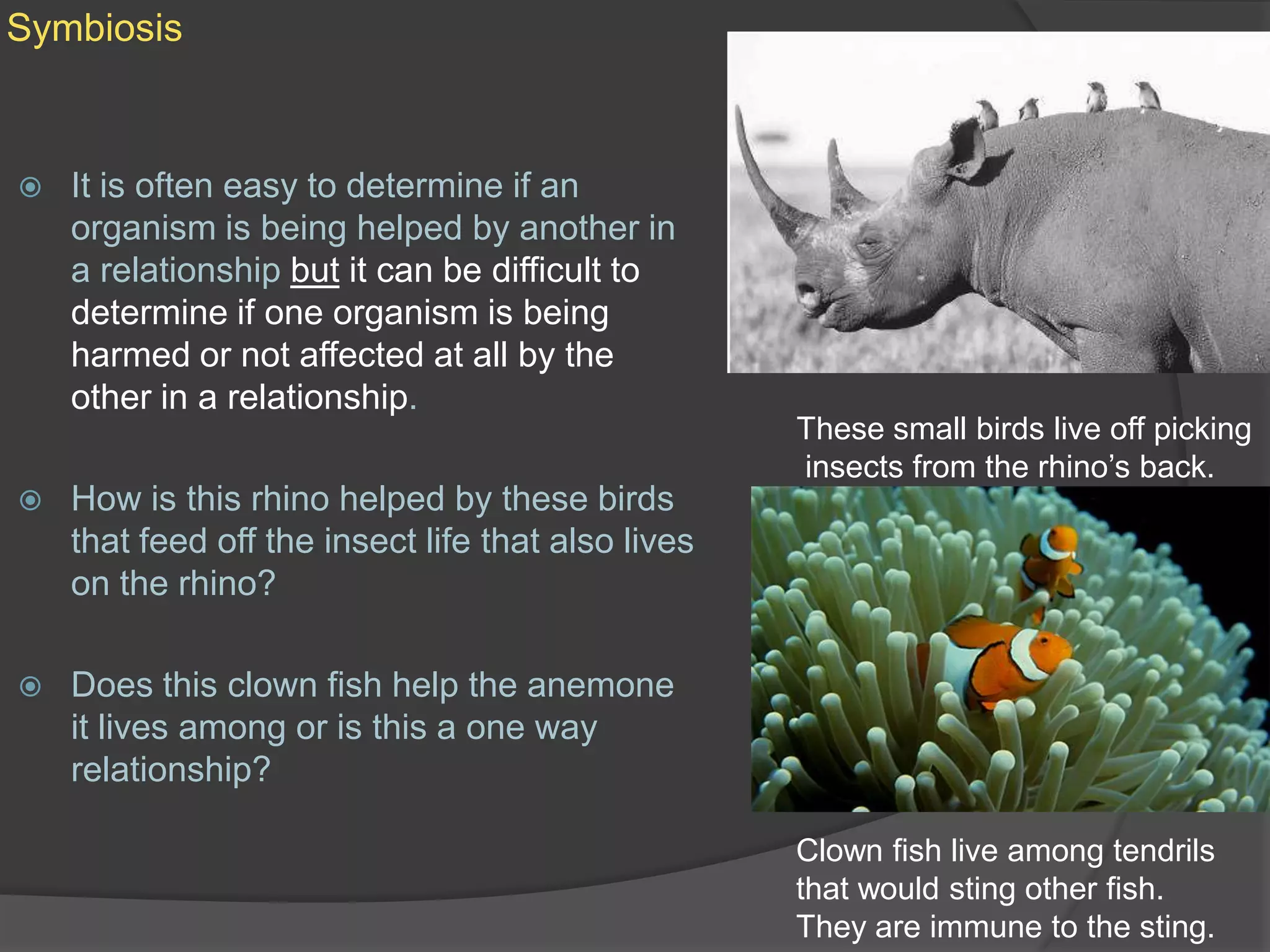 Symbiosis

It is often easy to determine if an organism is being helped by another in a relationship but it can be difficult to determine if one organism is being harmed or not affected at all by the other in a relationship.

How is this rhino helped by these birds that feed off the insect life that also lives on the rhino?

Does this clown fish help the anemone it lives among or is this a one way relationship?

These small birds live off picking insects from the rhino's back.

Clown fish live among tendrils that would sting other fish. They are immune to the sting.